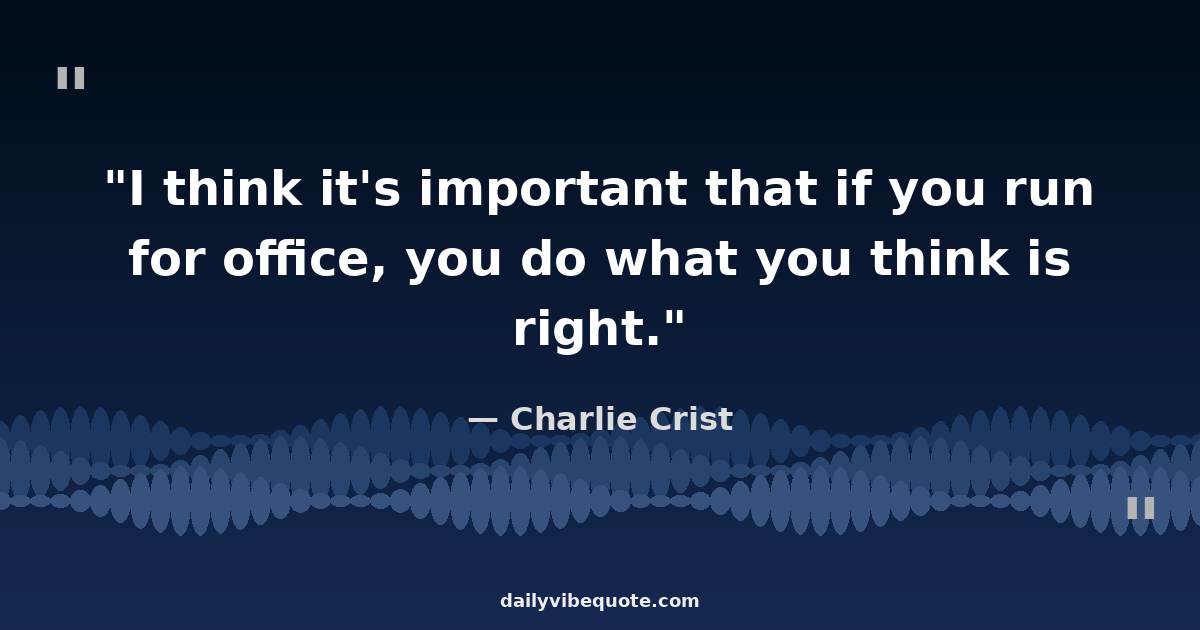 "

"I think it's important that if you run for office, you do what you think is right."

— Charlie Crist

"

dailyvibequote.com